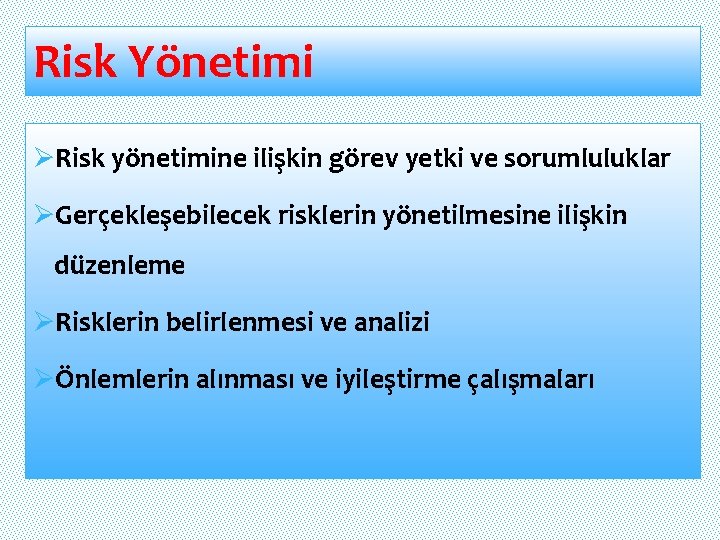 Risk Yönetimi

➢Risk yönetimine ilişkin görev yetki ve sorumluluklar

➢Gerçekleşebilecek risklerin yönetilmesine ilişkin düzenleme

➢Risklerin belirlenmesi ve analizi

➢Önlemlerin alınması ve iyileştirme çalışmaları